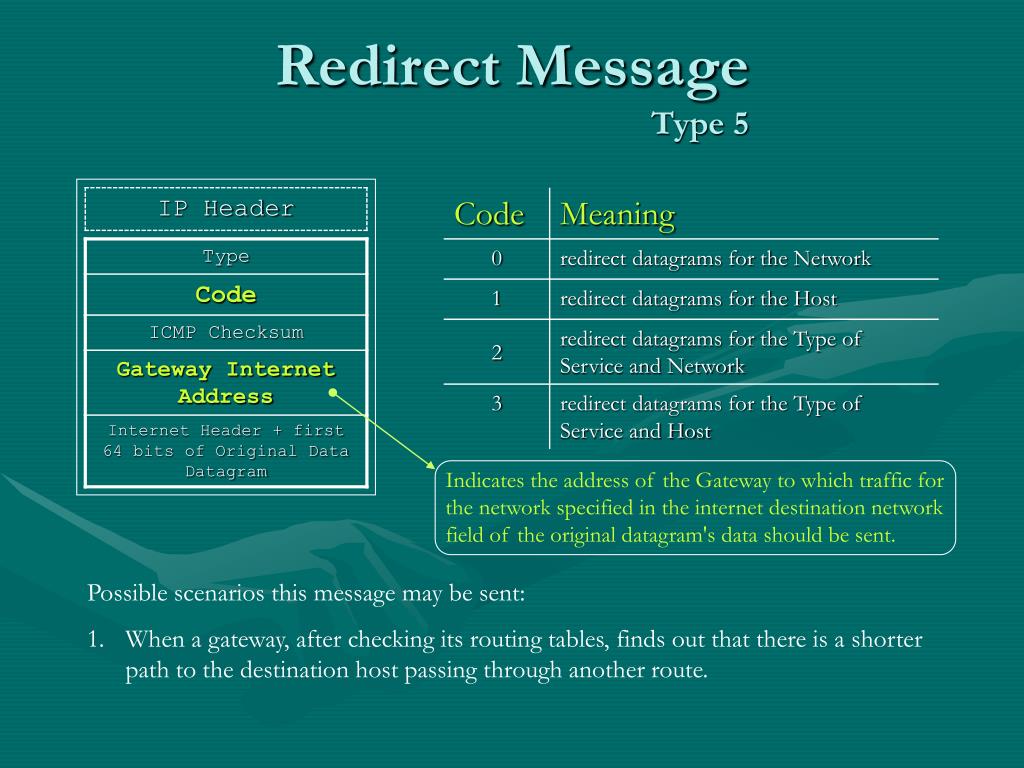 Redirect Message
Type 5

IP Header

Type

Code

ICMP Checksum

Gateway Internet Address

Internet Header + first 64 bits of Original Data Datagram

| Code | Meaning |
|---|---|
| 0 | redirect datagrams for the Network |
| 1 | redirect datagrams for the Host |
| 2 | redirect datagrams for the Type of Service and Network |
| 3 | redirect datagrams for the Type of Service and Host |

Indicates the address of the Gateway to which traffic for the network specified in the internet destination network field of the original datagram's data should be sent.

Possible scenarios this message may be sent:

1. When a gateway, after checking its routing tables, finds out that there is a shorter path to the destination host passing through another route.